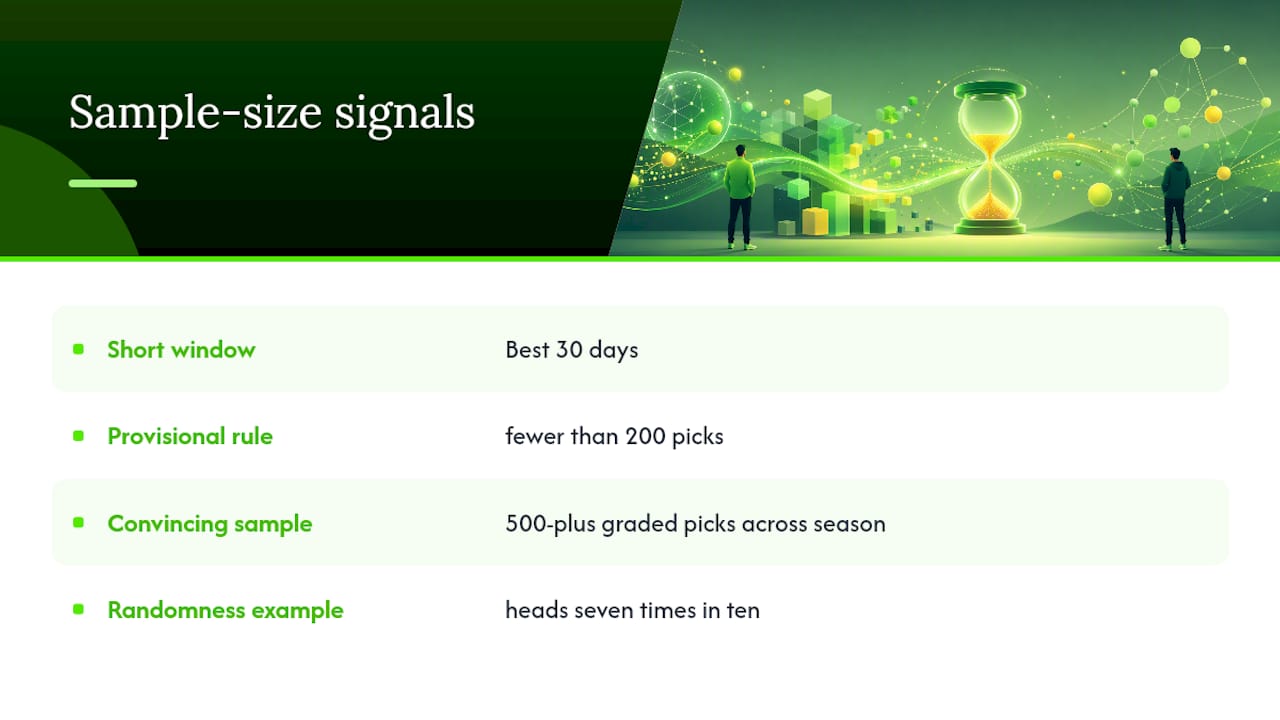 Sample-size signals

| | |
|---|---|
| Short window | Best 30 days |
| Provisional rule | fewer than 200 picks |
| Convincing sample | 500-plus graded picks across season |
| Randomness example | heads seven times in ten |